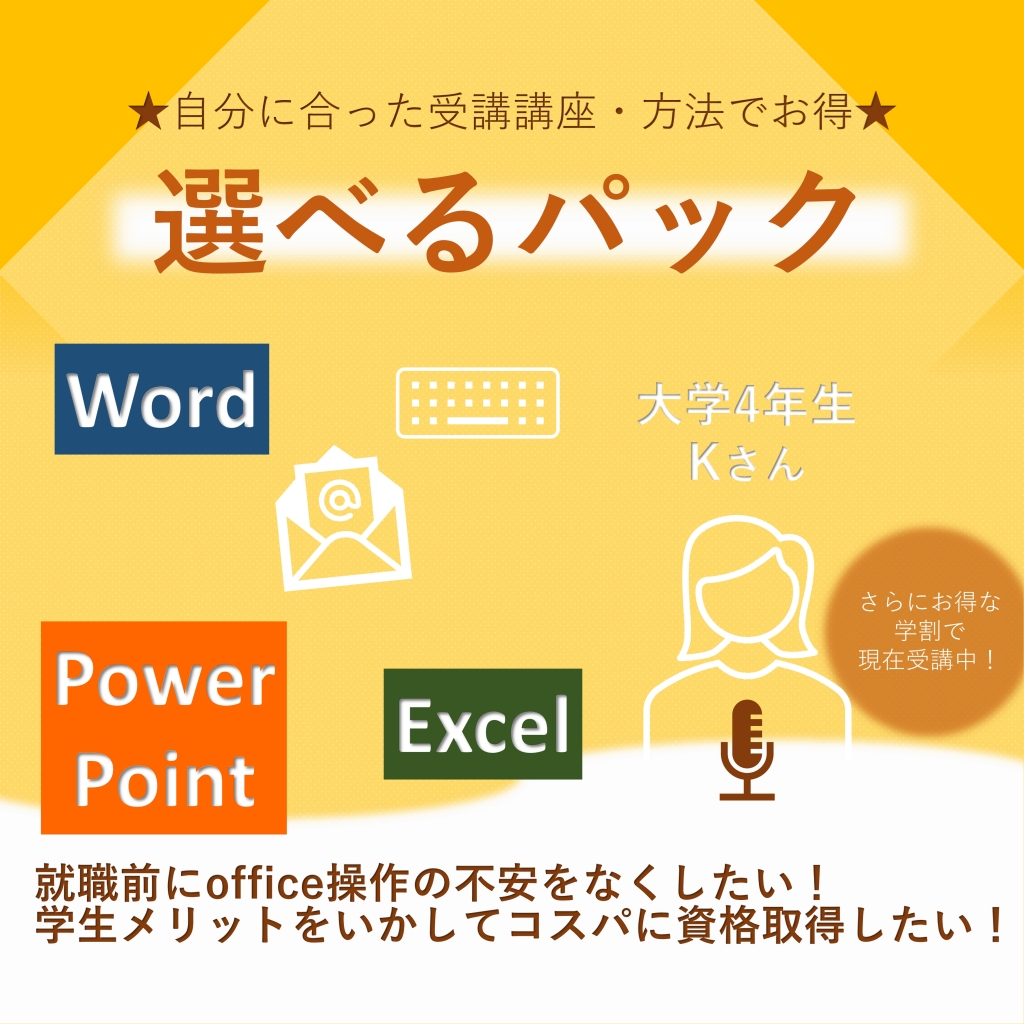 ★自分に合った受講講座・方法でお得★

選べるパック

Word

大学4年生
Kさん

@

さらにお得な
学割で
現在受講中！

Power
Point

Excel

就職前にoffice操作の不安をなくしたい！
学生メリットをいかしてコスパに資格取得したい！